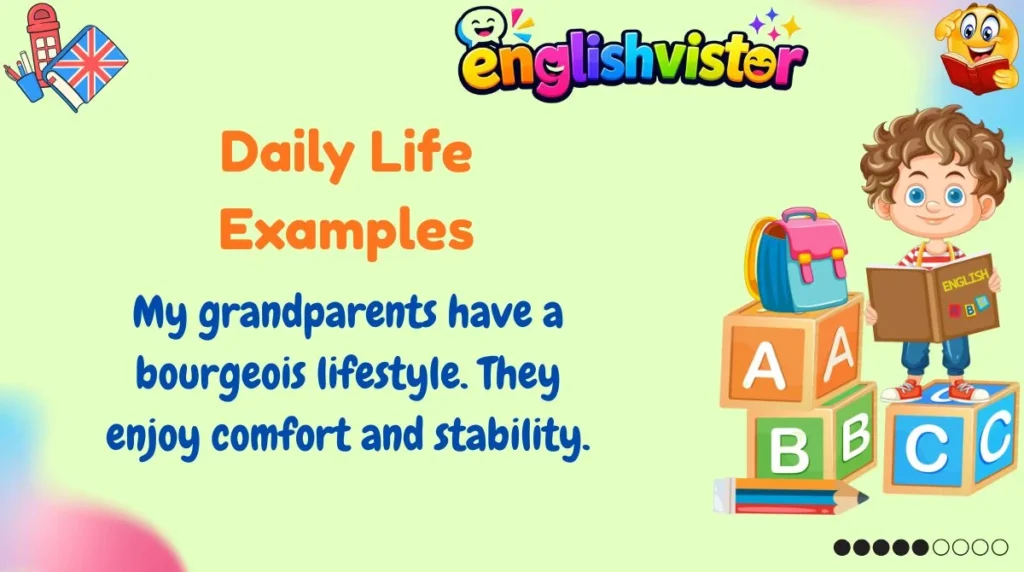 englishvistor

Daily Life Examples

My grandparents have a bourgeois lifestyle. They enjoy comfort and stability.

ENGLISH
B

A A
B B
C C